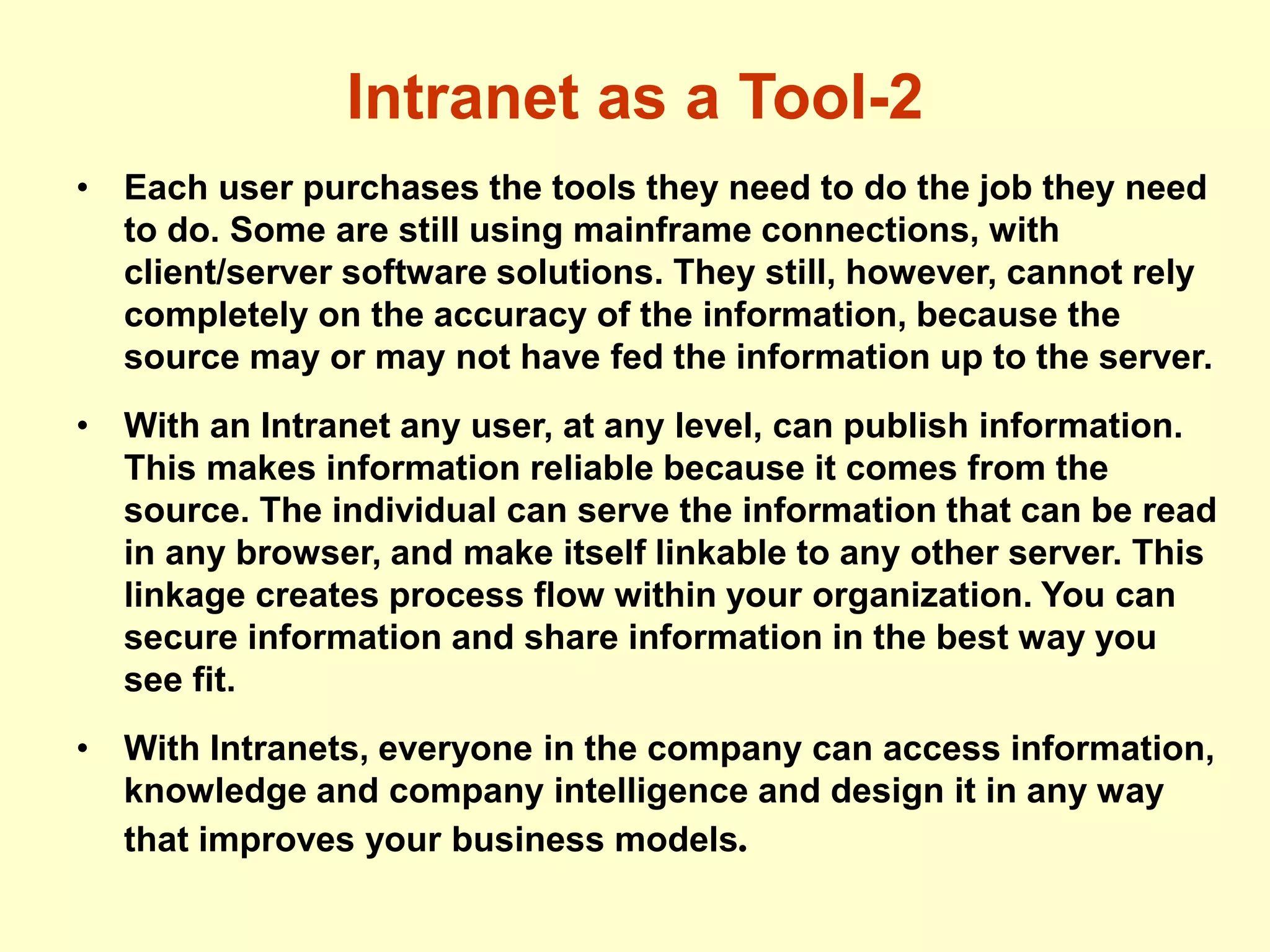 Intranet as a Tool-2

• Each user purchases the tools they need to do the job they need to do. Some are still using mainframe connections, with client/server software solutions. They still, however, cannot rely completely on the accuracy of the information, because the source may or may not have fed the information up to the server.

• With an Intranet any user, at any level, can publish information. This makes information reliable because it comes from the source. The individual can serve the information that can be read in any browser, and make itself linkable to any other server. This linkage creates process flow within your organization. You can secure information and share information in the best way you see fit.

• With Intranets, everyone in the company can access information, knowledge and company intelligence and design it in any way that improves your business models.